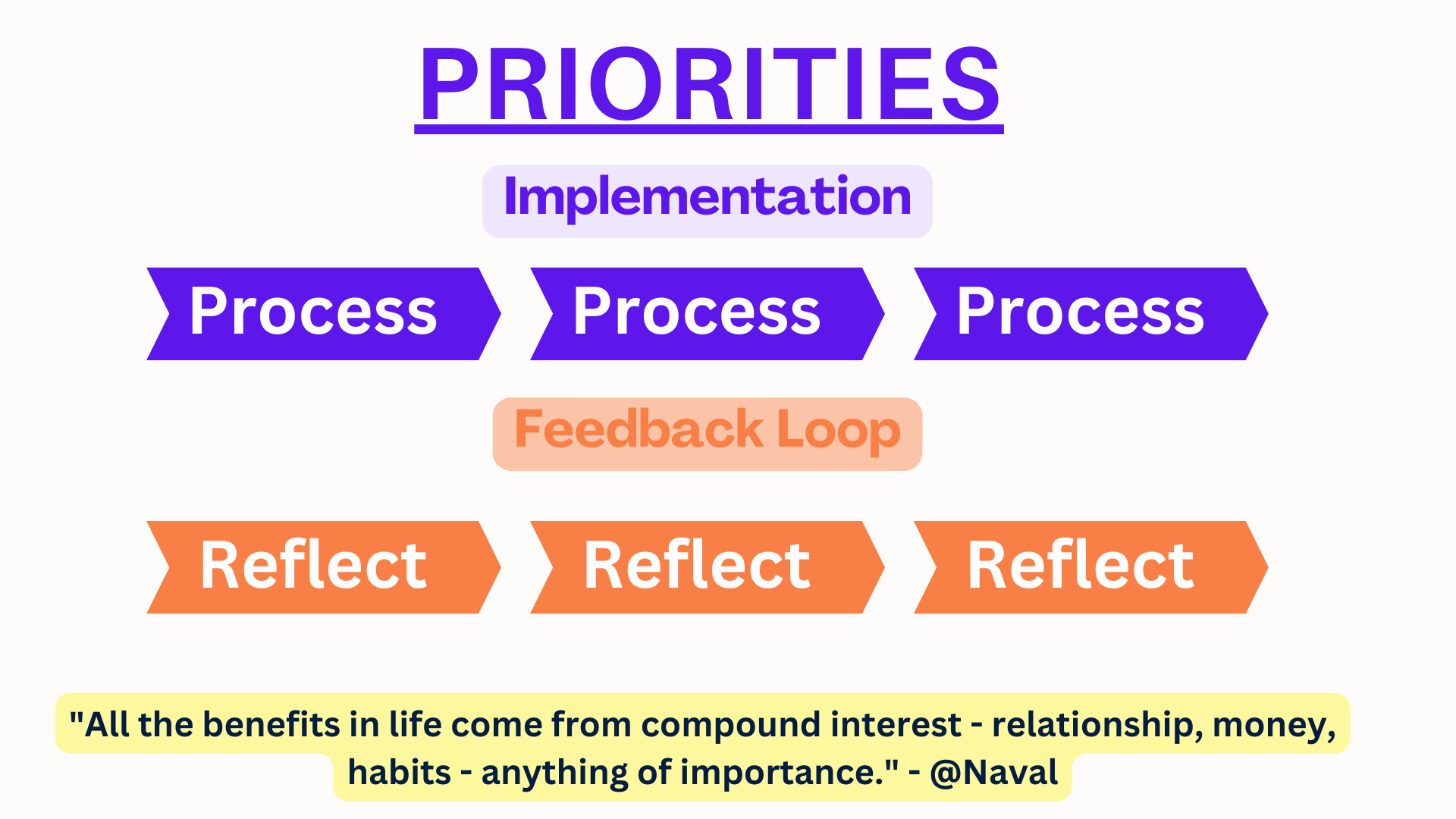 PRIORITIES

Implementation

Process Process Process

Feedback Loop

Reflect Reflect Reflect

"All the benefits in life come from compound interest - relationship, money, habits - anything of importance." - @Naval